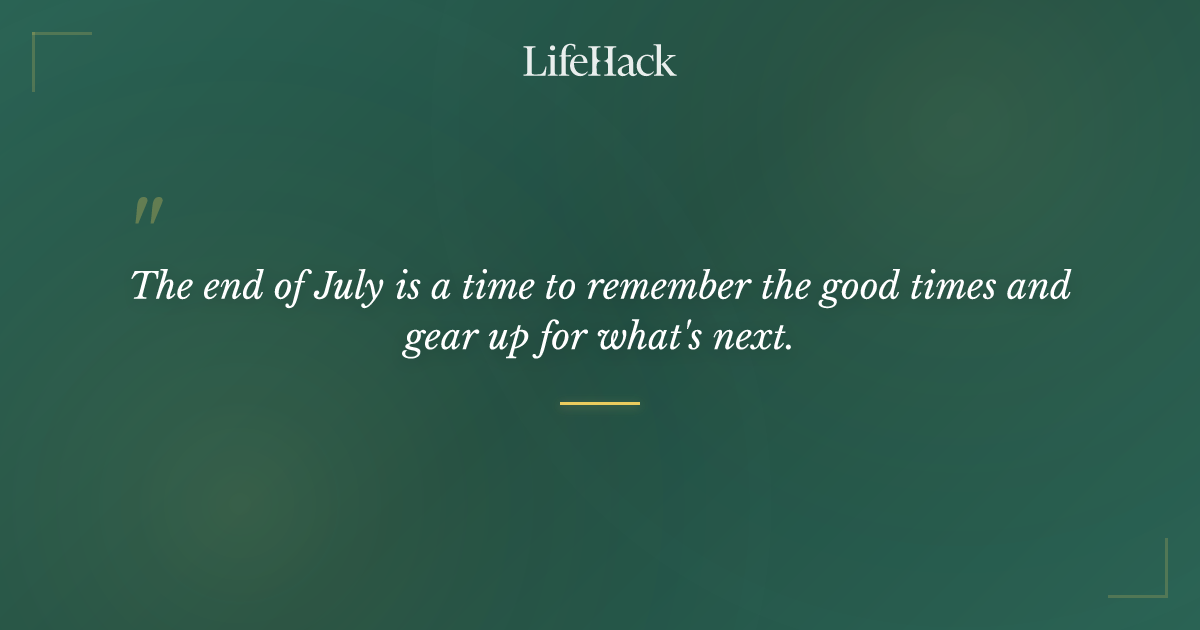 LifeHack

"

The end of July is a time to remember the good times and gear up for what's next.